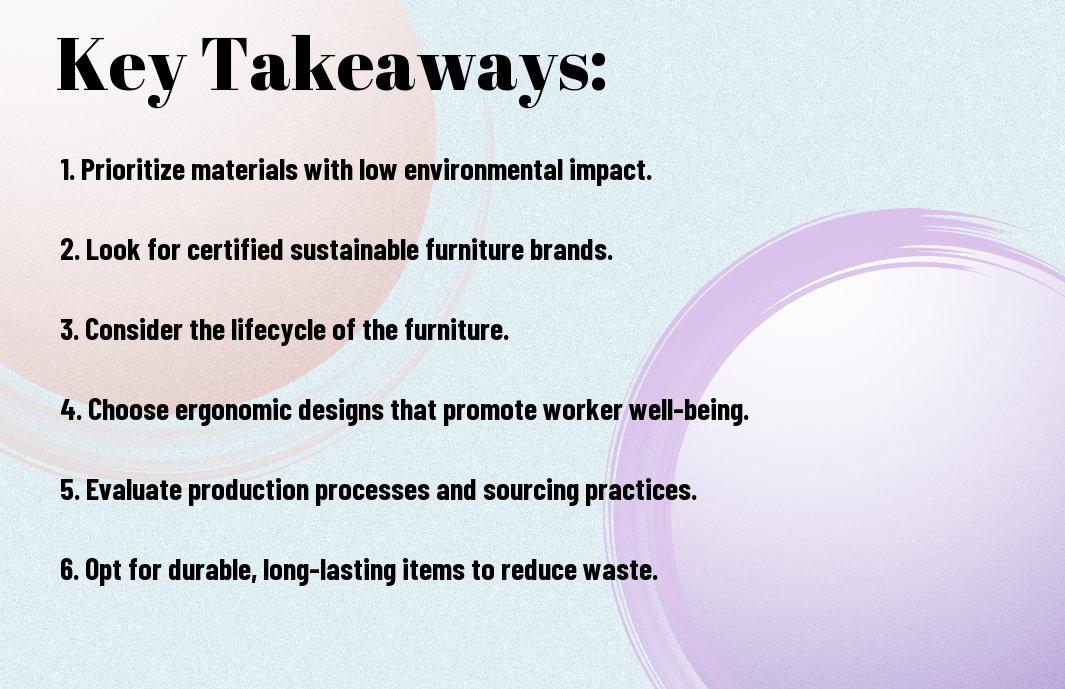 Key Takeaways:

1. Prioritize materials with low environmental impact.

2. Look for certified sustainable furniture brands.

3. Consider the lifecycle of the furniture.

4. Choose ergonomic designs that promote worker well-being.

5. Evaluate production processes and sourcing practices.

6. Opt for durable, long-lasting items to reduce waste.